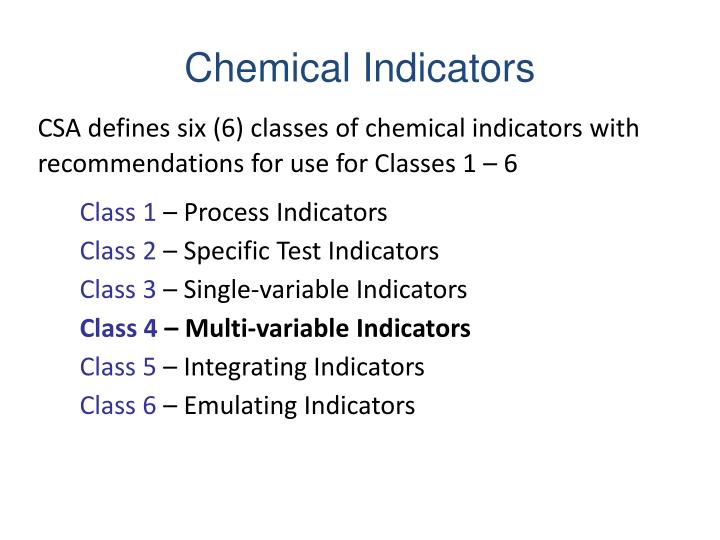 Chemical Indicators

CSA defines six (6) classes of chemical indicators with recommendations for use for Classes 1 – 6

Class 1 – Process Indicators
Class 2 – Specific Test Indicators
Class 3 – Single-variable Indicators
Class 4 – Multi-variable Indicators
Class 5 – Integrating Indicators
Class 6 – Emulating Indicators